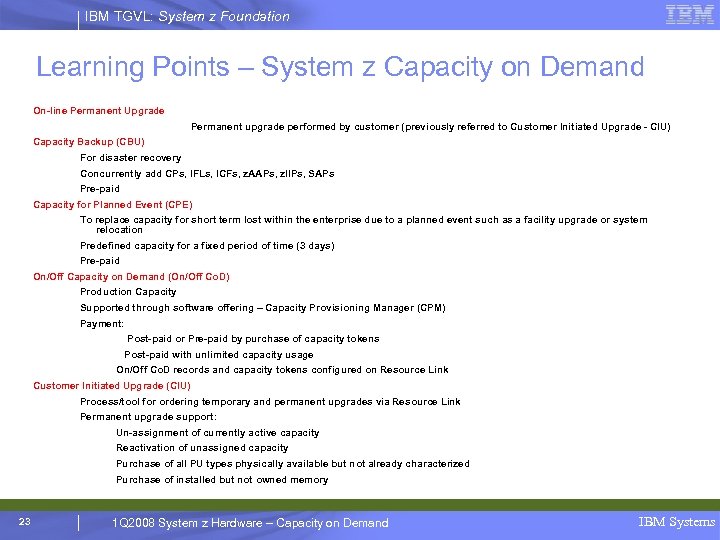 IBM TGVL: System z Foundation

IBM

Learning Points – System z Capacity on Demand

On-line Permanent Upgrade

Permanent upgrade performed by customer (previously referred to Customer Initiated Upgrade - CIU)

Capacity Backup (CBU)

For disaster recovery

Concurrently add CPs, IFLs, ICFs, zAAPs, zIIPs, SAPs

Pre-paid

Capacity for Planned Event (CPE)

To replace capacity for short term lost within the enterprise due to a planned event such as a facility upgrade or system relocation

Predefined capacity for a fixed period of time (3 days)

Pre-paid

On/Off Capacity on Demand (On/Off CoD)

Production Capacity

Supported through software offering – Capacity Provisioning Manager (CPM)

Payment:

Post-paid or Pre-paid by purchase of capacity tokens

Post-paid with unlimited capacity usage

On/Off CoD records and capacity tokens configured on Resource Link

Customer Initiated Upgrade (CIU)

Process/tool for ordering temporary and permanent upgrades via Resource Link

Permanent upgrade support:

Un-assignment of currently active capacity

Reactivation of unassigned capacity

Purchase of all PU types physically available but not already characterized

Purchase of installed but not owned memory

23

1Q2008 System z Hardware – Capacity on Demand

IBM Systems